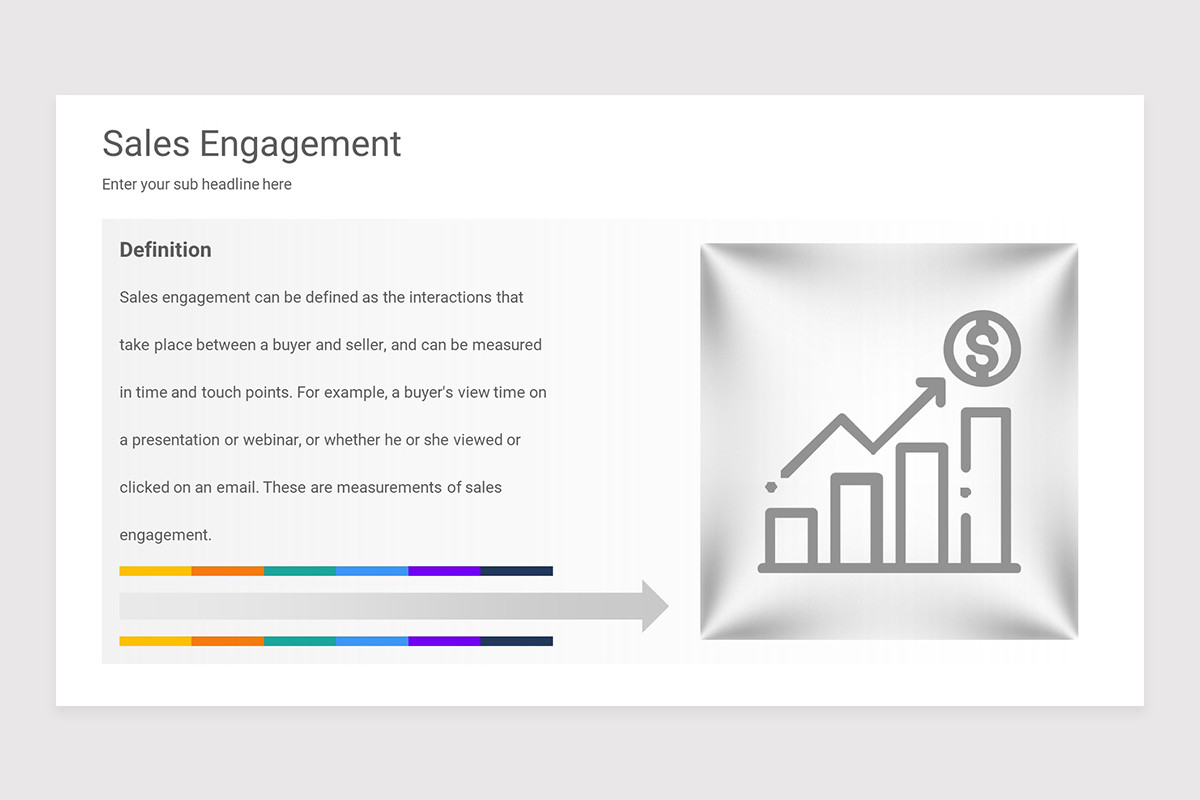 Sales Engagement

Enter your sub headline here

Definition

Sales engagement can be defined as the interactions that take place between a buyer and seller, and can be measured in time and touch points. For example, a buyer's view time on a presentation or webinar, or whether he or she viewed or clicked on an email. These are measurements of sales engagement.

$